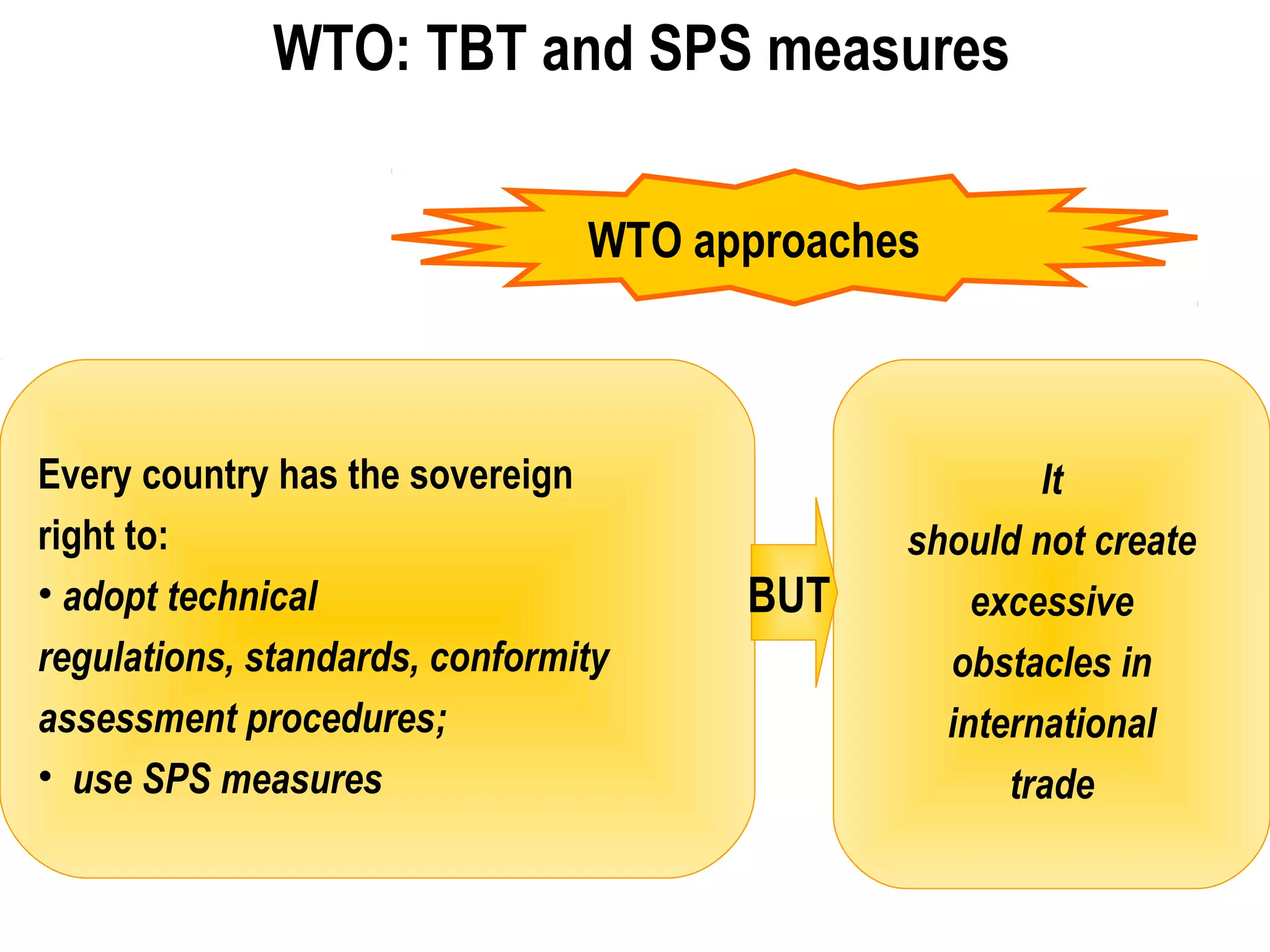 WTO: TBT and SPS measures

WTO approaches

Every country has the sovereign right to:
• adopt technical regulations, standards, conformity assessment procedures;
• use SPS measures

BUT

It should not create excessive obstacles in international trade